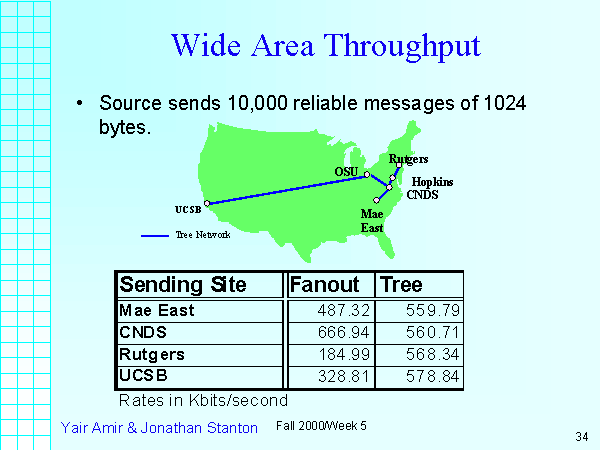 Wide Area Throughput

• Source sends 10,000 reliable messages of 1024 bytes.

Rutgers
OSU
Hopkins
CNDS
UCSB
Mae East
Tree Network

| Sending Site | Fanout | Tree |
|---|---|---|
| Mae East | 487.32 | 559.79 |
| CNDS | 666.94 | 560.71 |
| Rutgers | 184.99 | 568.34 |
| UCSB | 328.81 | 578.84 |

Rates in Kbits/second

Yair Amir & Jonathan Stanton Fall 2000/Week 5

34